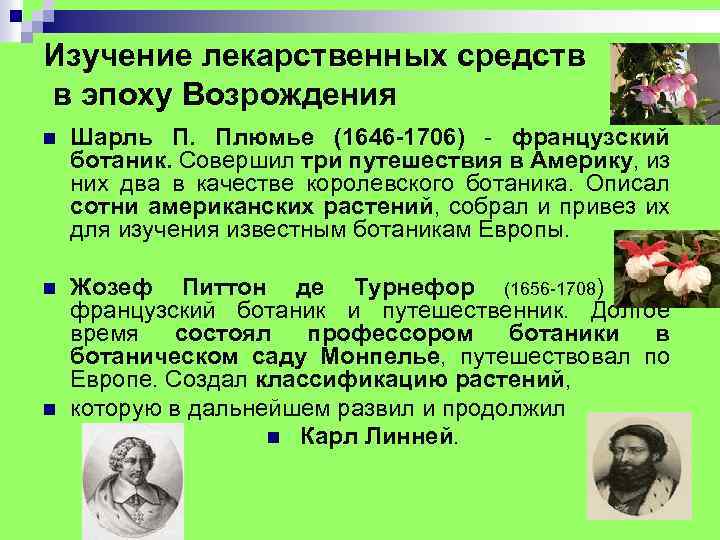 Изучение лекарственных средств в эпоху Возрождения

Шарль П. Плюмье (1646-1706) - французский ботаник. Совершил три путешествия в Америку, из них два в качестве королевского ботаника. Описал сотни американских растений, собрал и привез их для изучения известным ботаникам Европы.

Жозеф Питтон де Турнефор (1656-1708) французский ботаник и путешественник. Долгое время состоял профессором ботаники в ботаническом саду Монпелье, путешествовал по Европе. Создал классификацию растений,

которую в дальнейшем развил и продолжил

Карл Линней.